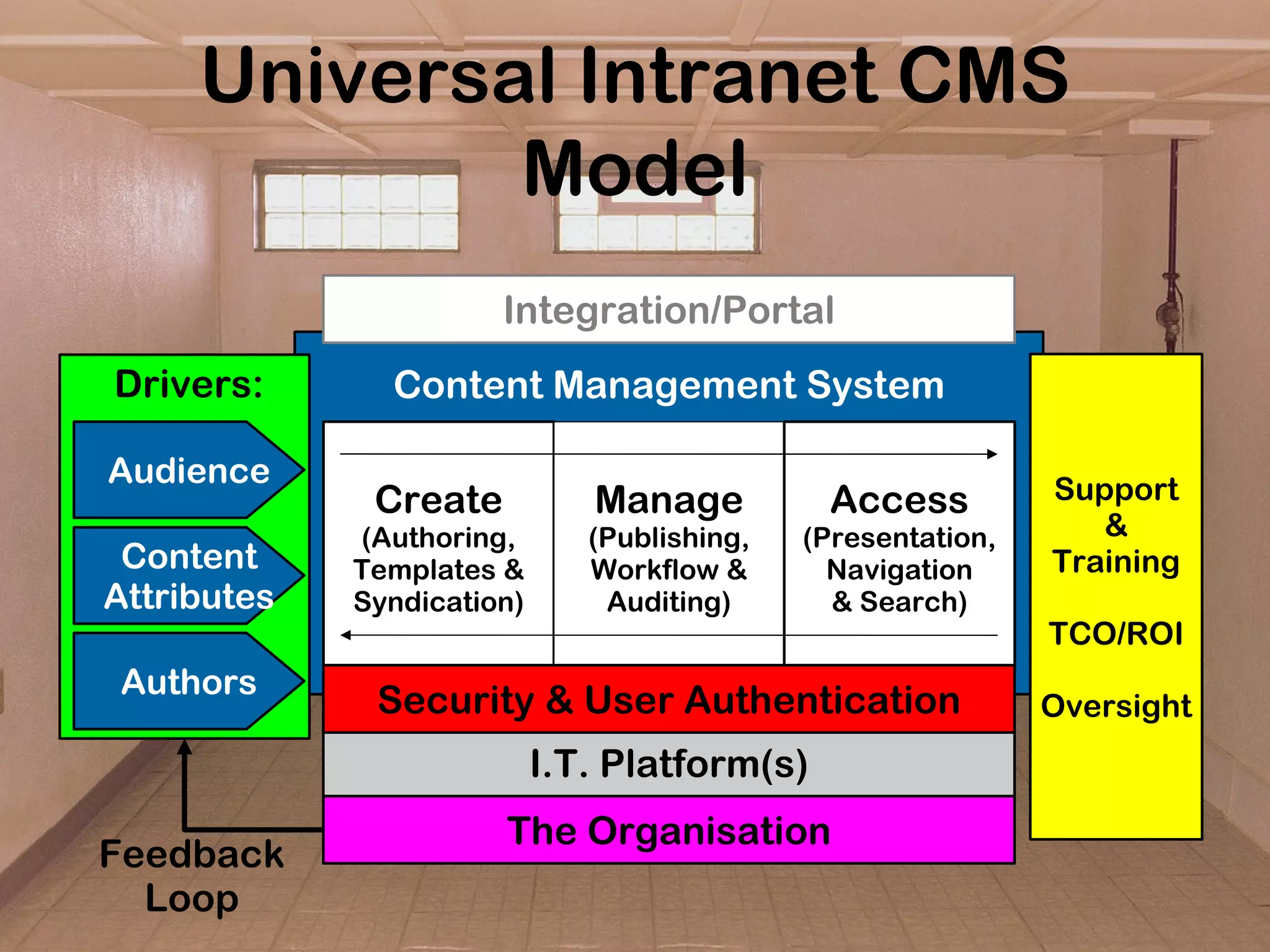 Universal Intranet CMS Model

Integration/Portal

Drivers:

Audience

Content Attributes

Authors

Content Management System

Create
(Authoring, Templates & Syndication)

Manage
(Publishing, Workflow & Auditing)

Access
(Presentation, Navigation & Search)

Security & User Authentication

I.T. Platform(s)

The Organisation

Support & Training

TCO/ROI

Oversight

Feedback Loop